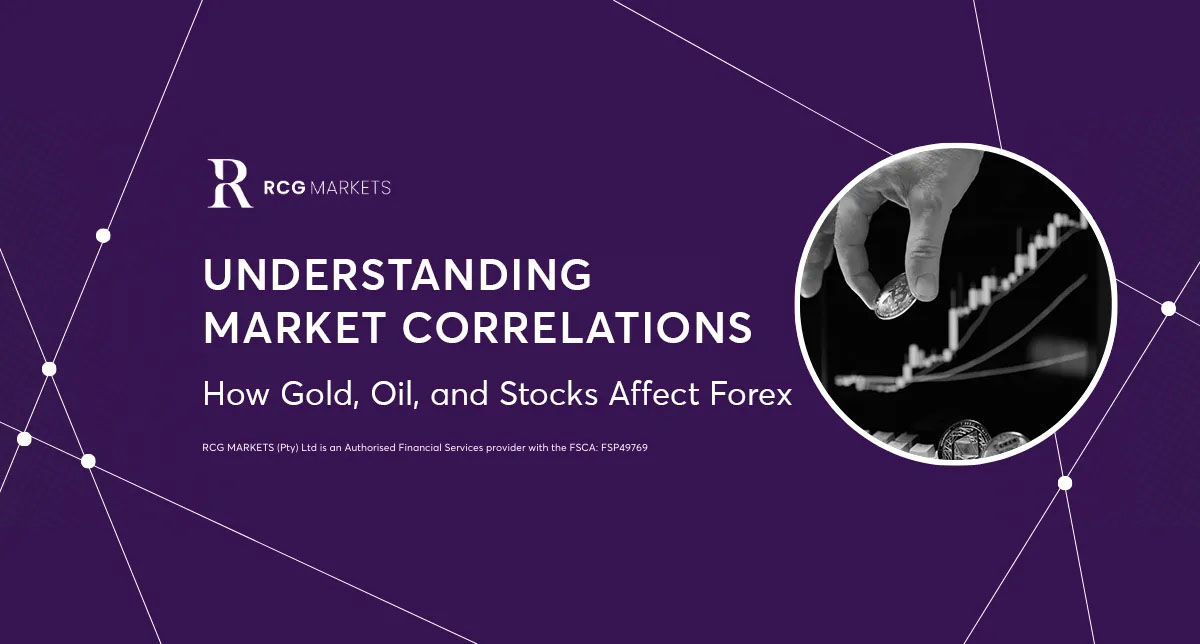 R RCG MARKETS

UNDERSTANDING MARKET CORRELATIONS

How Gold, Oil, and Stocks Affect Forex

RCG MARKETS (Pty) Ltd is an Authorised Financial Services provider with the FSCA: FSP49769